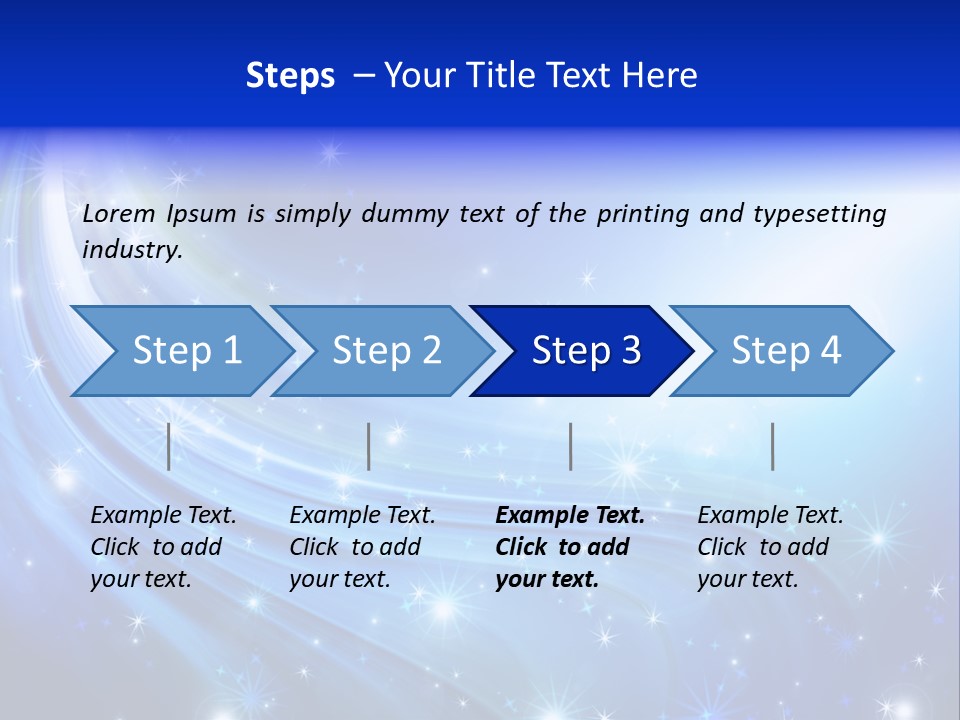 Steps – Your Title Text Here

Lorem Ipsum is simply dummy text of the printing and typesetting industry.

Step 1

Step 2

Step 3

Step 4

Example Text. Click to add your text.

Example Text. Click to add your text.

Example Text. Click to add your text.

Example Text. Click to add your text.